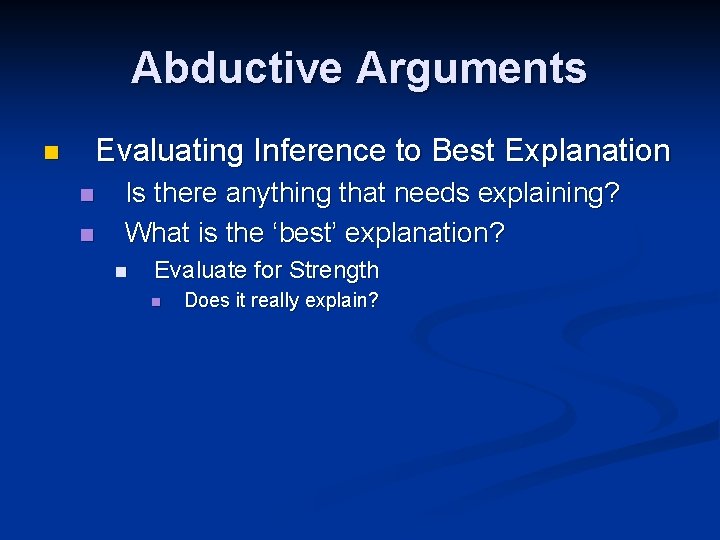 Abductive Arguments

Evaluating Inference to Best Explanation
Is there anything that needs explaining?
What is the ‘best’ explanation?
Evaluate for Strength
Does it really explain?